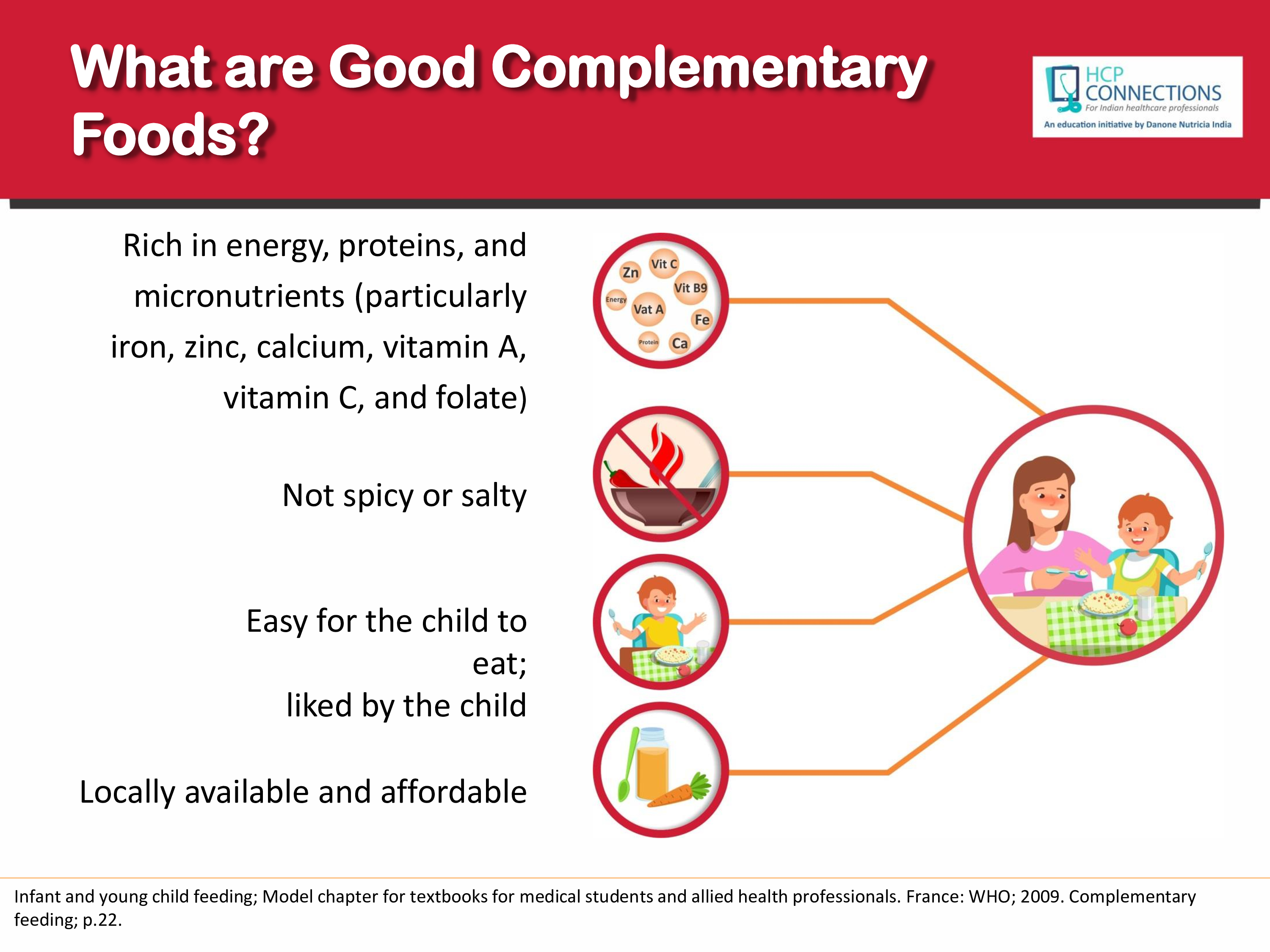 What are Good Complementary Foods?

HCP CONNECTIONS
For Indian healthcare professionals
An education initiative by Danone Nutricia India

Rich in energy, proteins, and micronutrients (particularly iron, zinc, calcium, vitamin A, vitamin C, and folate)

Zn
Vit C
Vit B9
Energy
Vat A
Fe
Protein
Ca

Not spicy or salty

Easy for the child to eat;
liked by the child

Locally available and affordable

Infant and young child feeding; Model chapter for textbooks for medical students and allied health professionals. France: WHO; 2009. Complementary feeding; p.22.